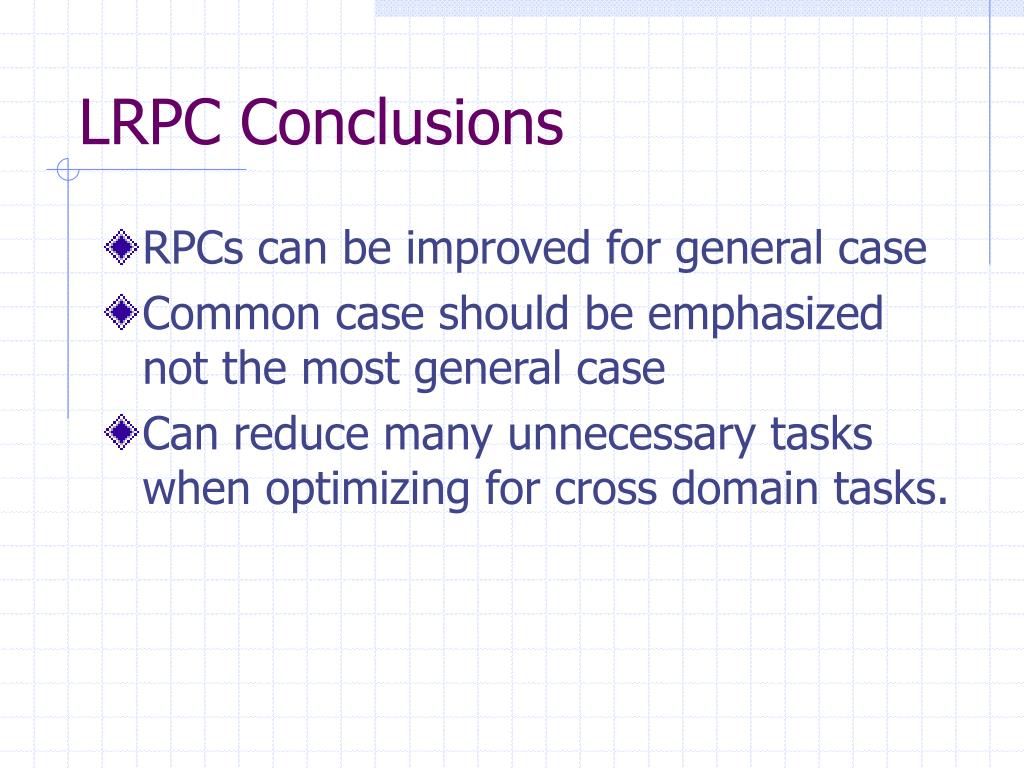 LRPC Conclusions

RPCs can be improved for general case

Common case should be emphasized not the most general case

Can reduce many unnecessary tasks when optimizing for cross domain tasks.